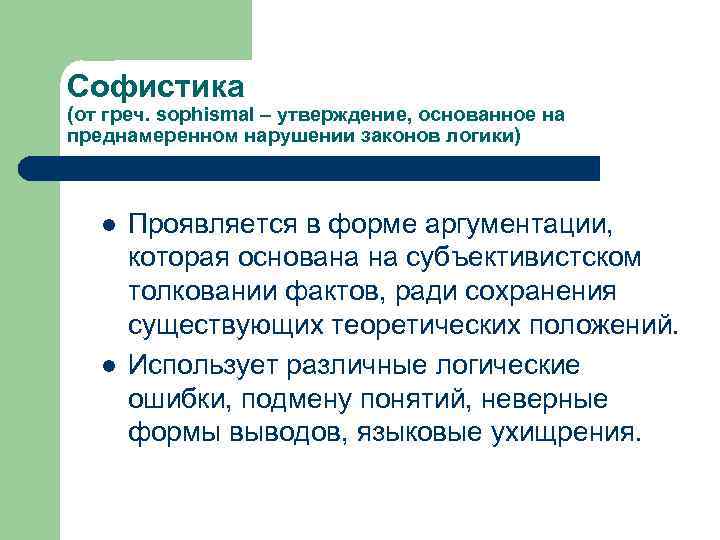 Софистика
(от греч. sophismal – утверждение, основанное на преднамеренном нарушении законов логики)

- Проявляется в форме аргументации, которая основана на субъективистском толковании фактов, ради сохранения существующих теоретических положений.
- Использует различные логические ошибки, подмену понятий, неверные формы выводов, языковые ухищрения.